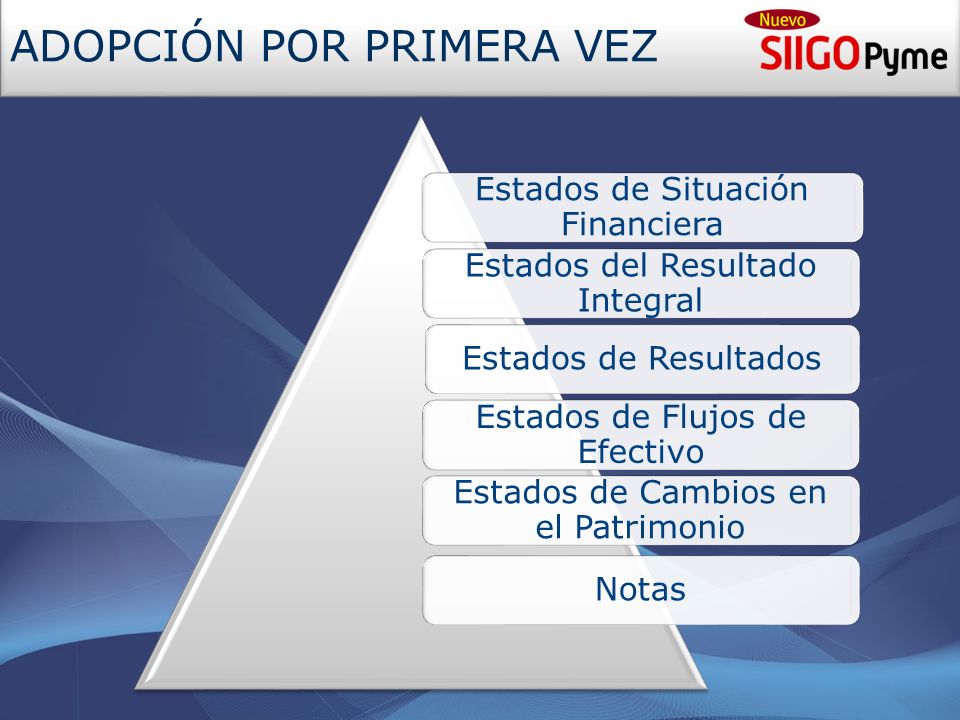 ADOPCIÓN POR PRIMERA VEZ

Nuevo SIIGO Pyme

Estados de Situación Financiera

Estados del Resultado Integral

Estados de Resultados

Estados de Flujos de Efectivo

Estados de Cambios en el Patrimonio

Notas